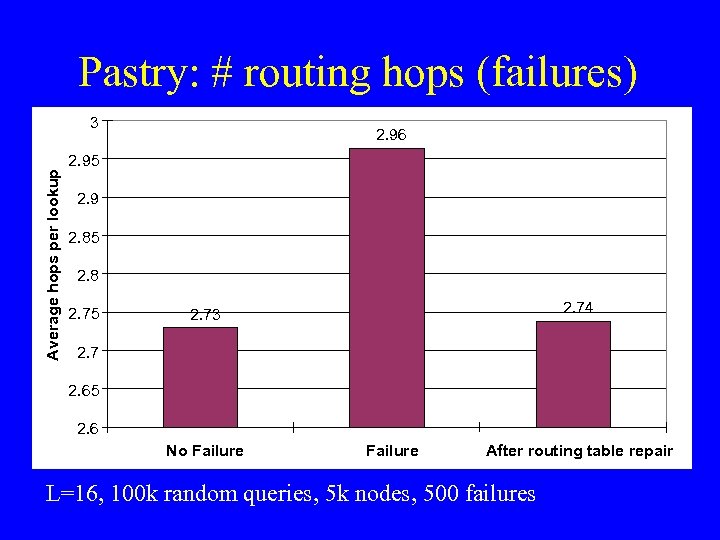 Pastry: # routing hops (failures)

Average hops per lookup

3
2.95
2.9
2.85
2.8
2.75
2.7
2.65
2.6

2.73
2.96
2.74

No Failure
Failure
After routing table repair

L=16, 100k random queries, 5k nodes, 500 failures